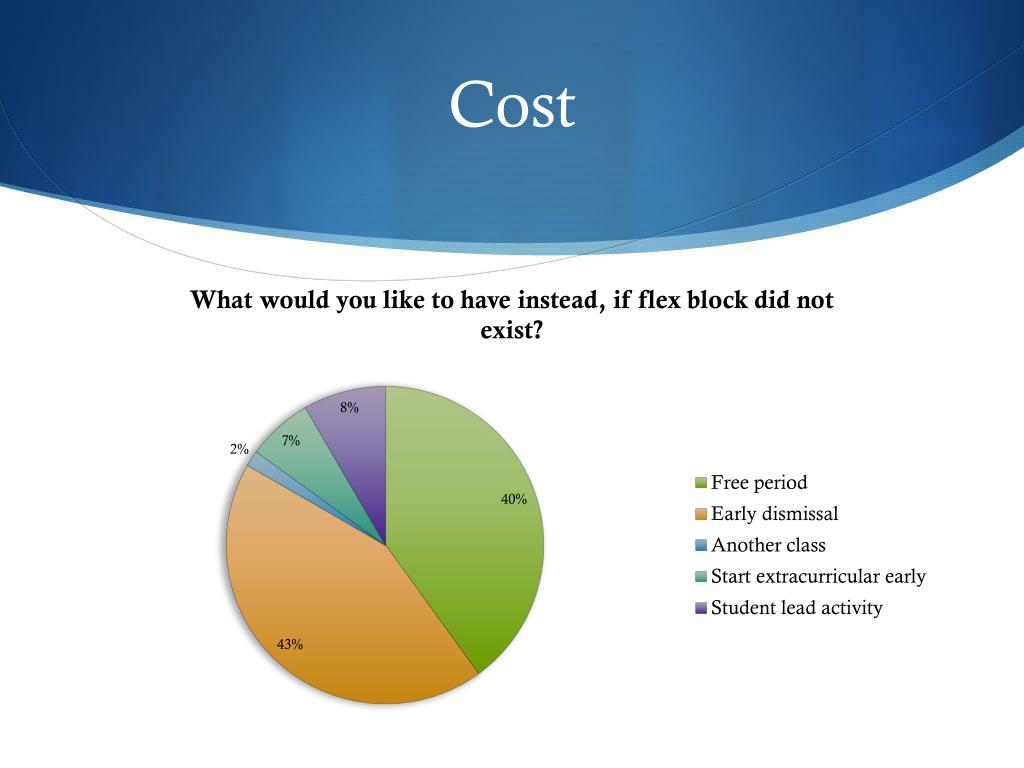 Cost

What would you like to have instead, if flex block did not exist?

8%
7%
2%
40%
43%

Free period
Early dismissal
Another class
Start extracurricular early
Student lead activity